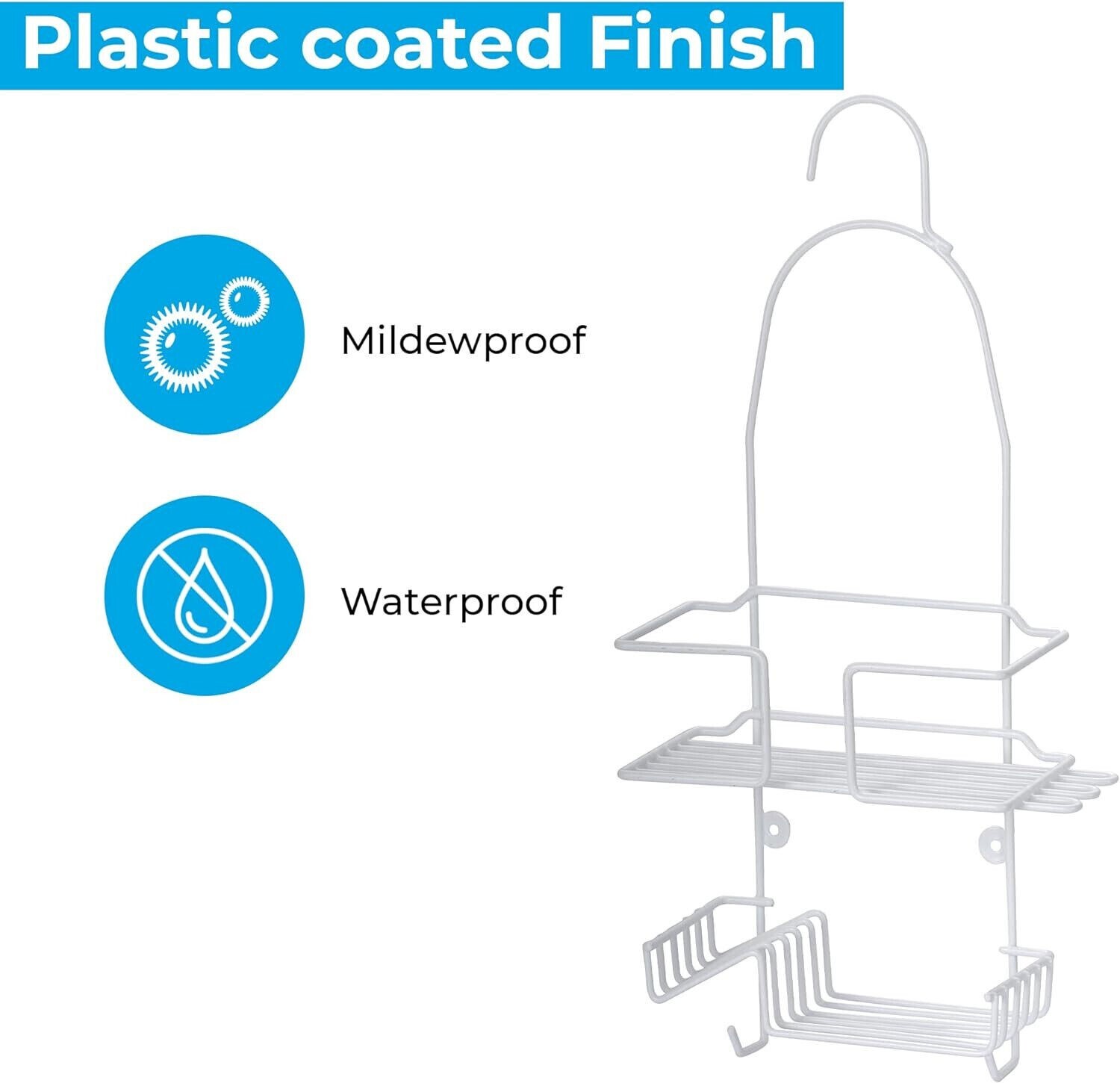 Plastic coated Finish

Mildewproof

Waterproof